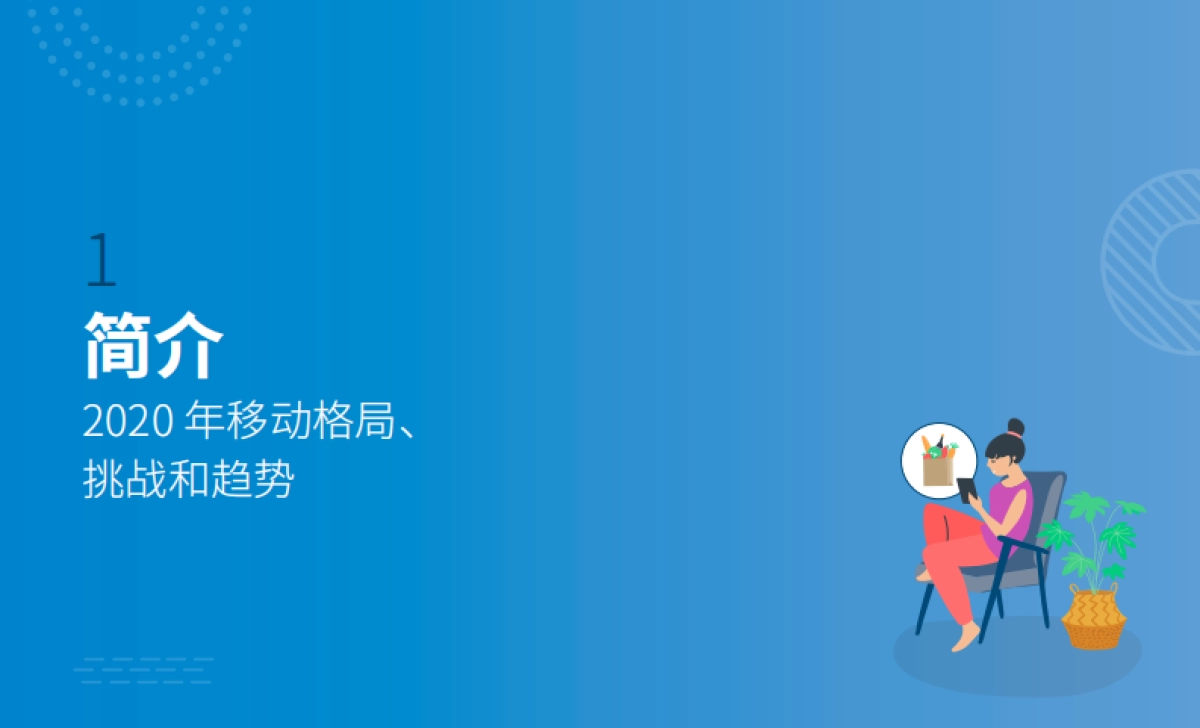 1
简介
2020 年移动格局、挑战和趋势